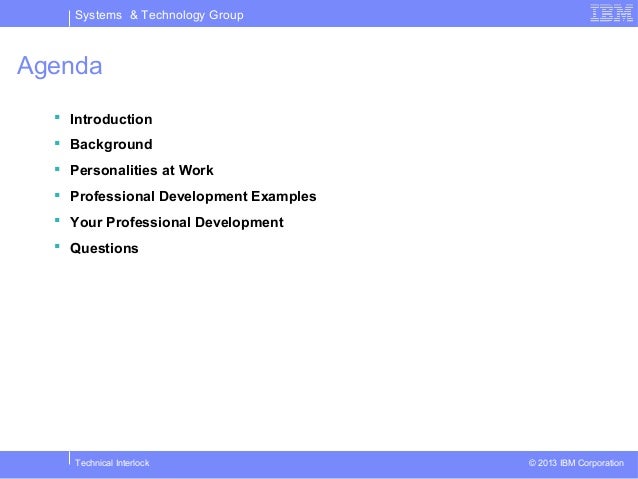 Systems & Technology Group

IBM

Agenda

- Introduction
- Background
- Personalities at Work
- Professional Development Examples
- Your Professional Development
- Questions

Technical Interlock

© 2013 IBM Corporation